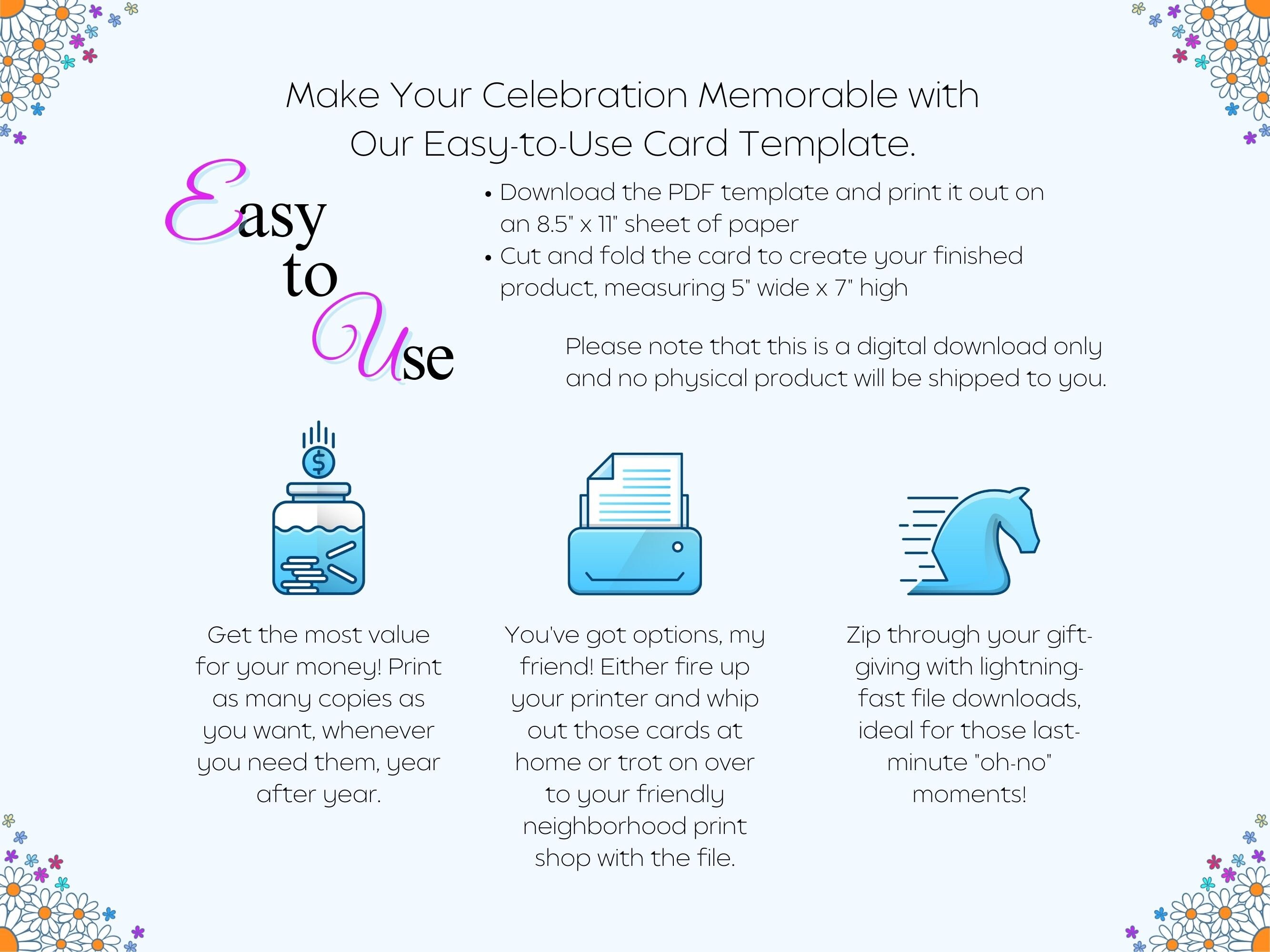 Make Your Celebration Memorable with Our Easy-to-Use Card Template.

Easy to Use

• Download the PDF template and print it out on an 8.5" x 11" sheet of paper
• Cut and fold the card to create your finished product, measuring 5" wide x 7" high

Please note that this is a digital download only and no physical product will be shipped to you.

Get the most value for your money! Print as many copies as you want, whenever you need them, year after year.

You've got options, my friend! Either fire up your printer and whip out those cards at home or trot on over to your friendly neighborhood print shop with the file.

Zip through your gift-giving with lightning-fast file downloads, ideal for those last-minute "oh-no" moments!